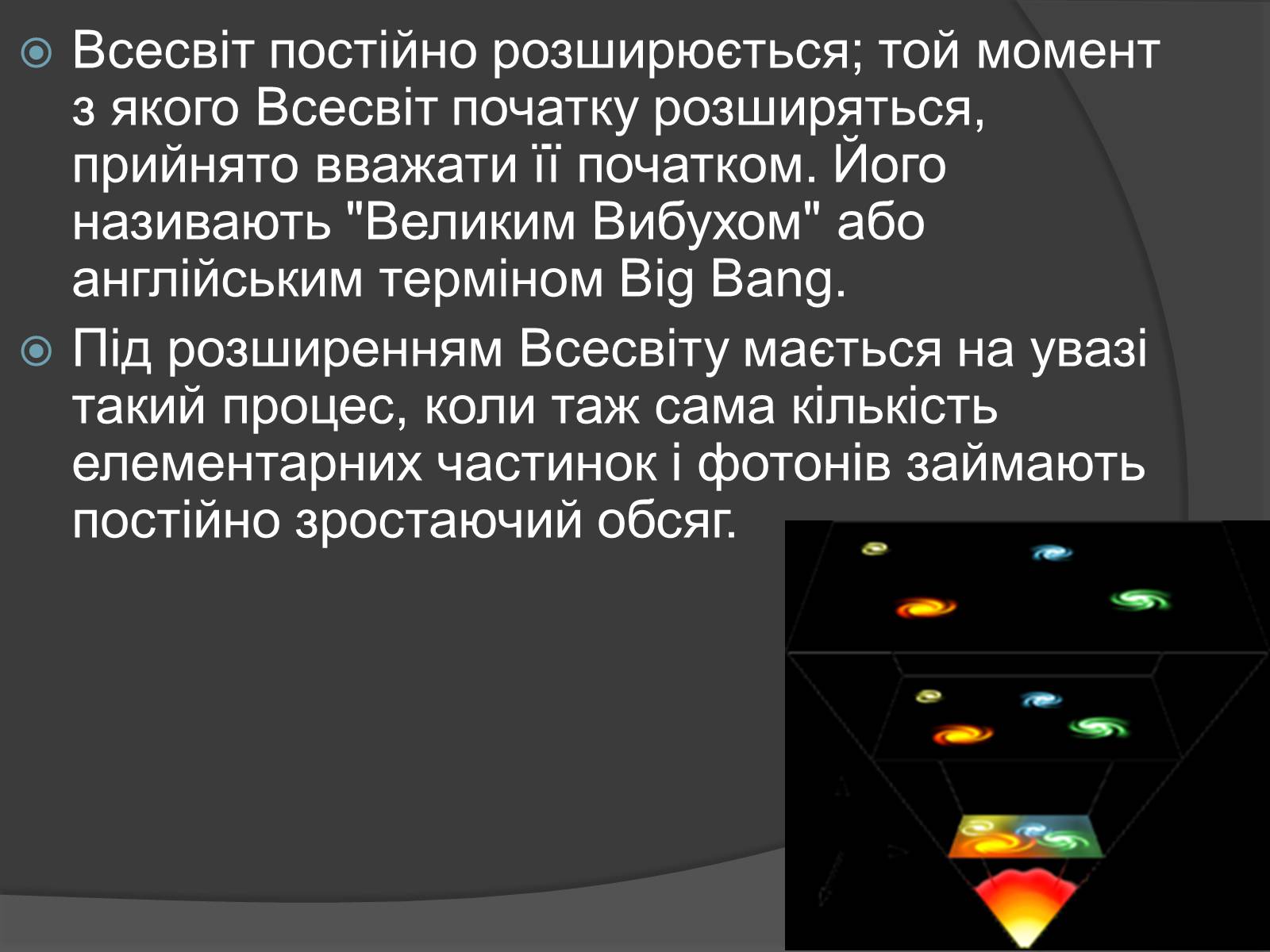 Всесвіт постійно розширюється; той момент з якого Всесвіт початку розширяться, прийнято вважати її початком. Його називають "Великим Вибухом" або англійським терміном Big Bang.

Під розширенням Всесвіту мається на увазі такий процес, коли таж сама кількість елементарних частинок і фотонів займають постійно зростаючий обсяг.